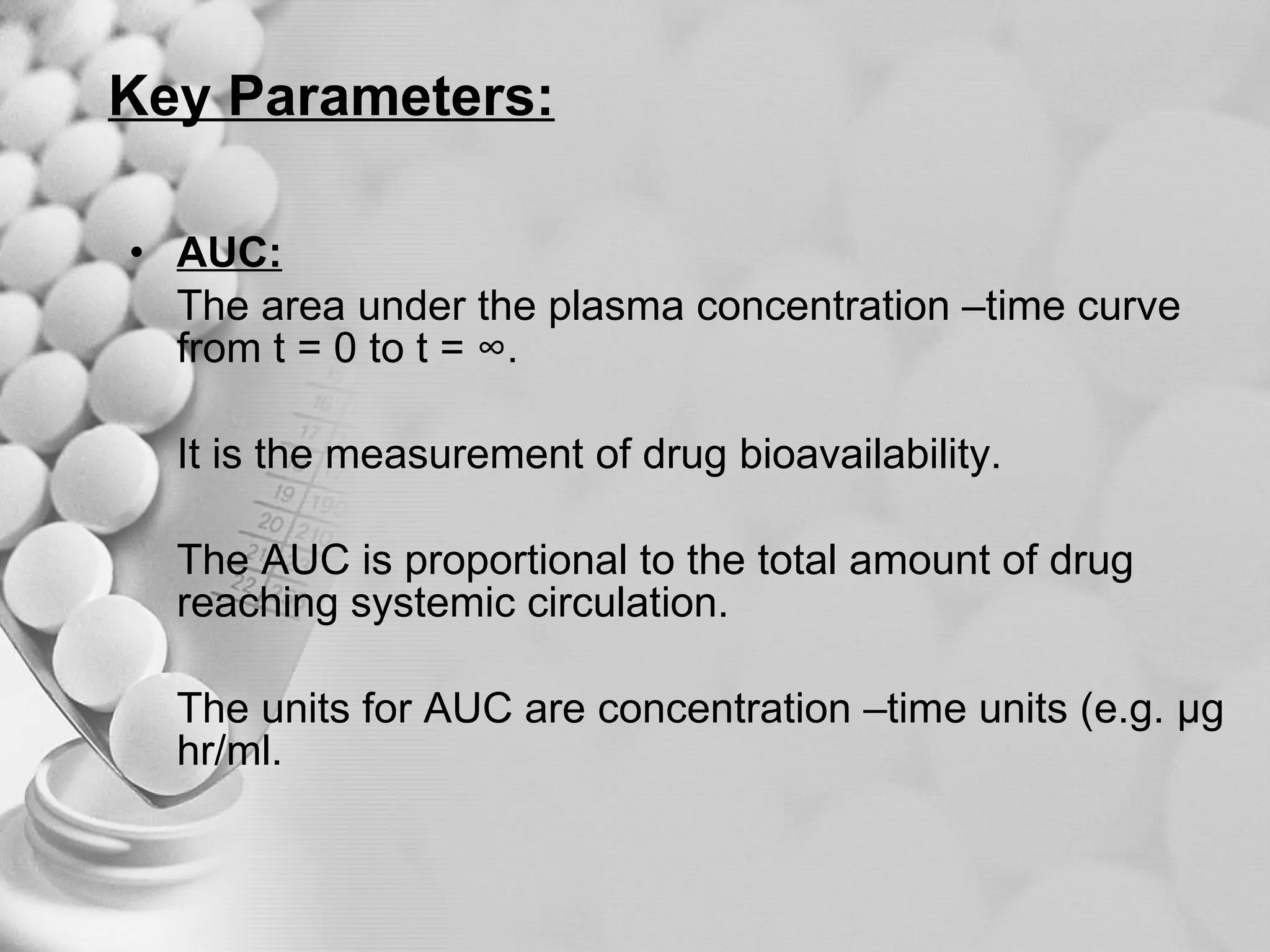 Key Parameters:

• AUC:

The area under the plasma concentration –time curve from t = 0 to t = ∞.

It is the measurement of drug bioavailability.

The AUC is proportional to the total amount of drug reaching systemic circulation.

The units for AUC are concentration –time units (e.g. μg hr/ml.